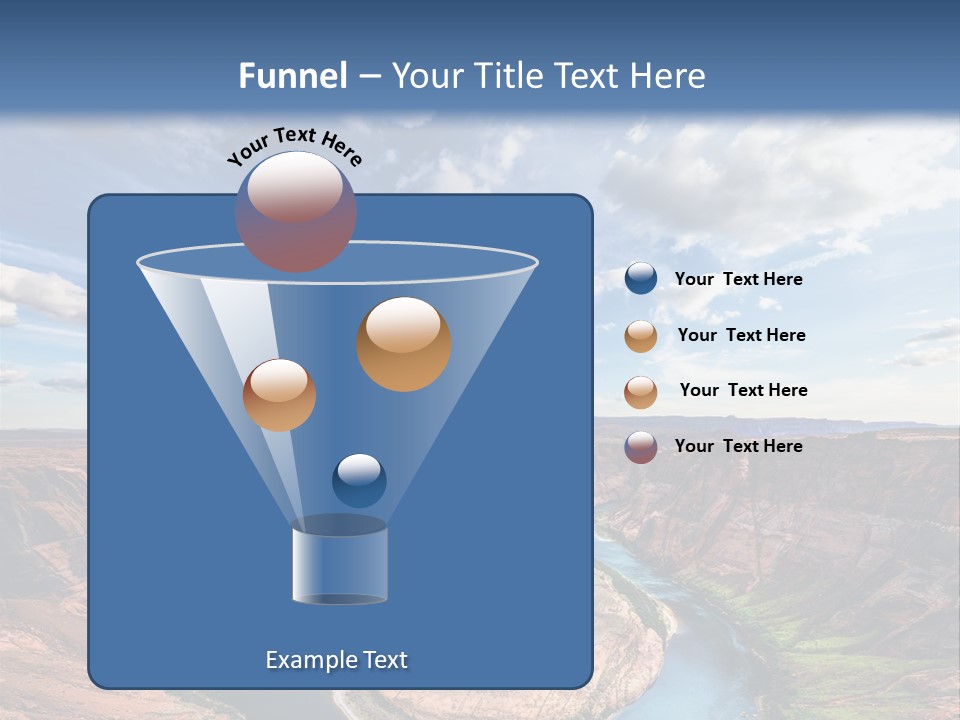 Funnel – Your Title Text Here

Your Text Here

Your Text Here

Your Text Here

Your Text Here

Your Text Here

Example Text